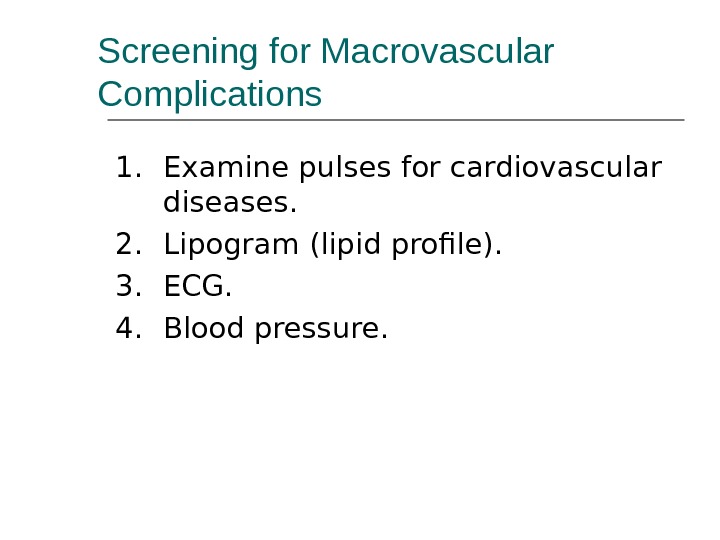 Screening for Macrovascular Complications

1. Examine pulses for cardiovascular diseases.
2. Lipogram (lipid profile).
3. ECG.
4. Blood pressure.